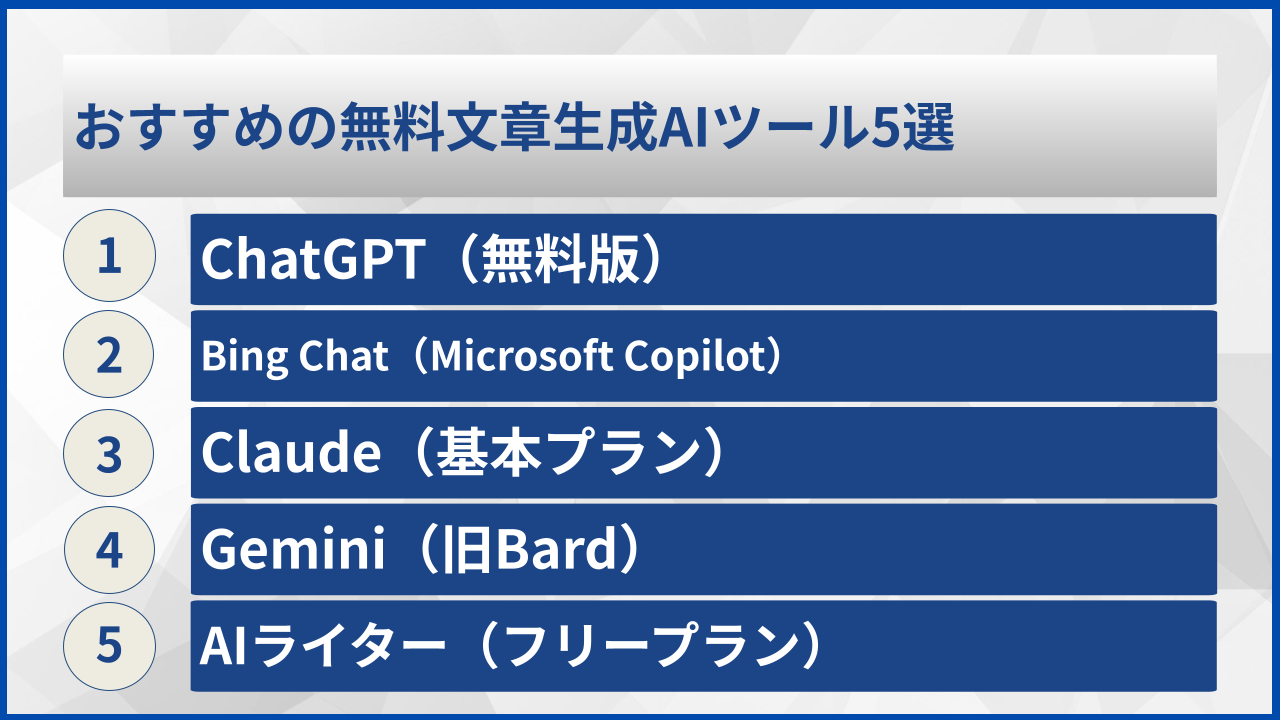 おすすめの無料文章生成AIツール5選

1 ChatGPT（無料版）

2 Bing Chat（Microsoft Copilot）

3 Claude（基本プラン）

4 Gemini（旧Bard）

5 AIライター（フリープラン）